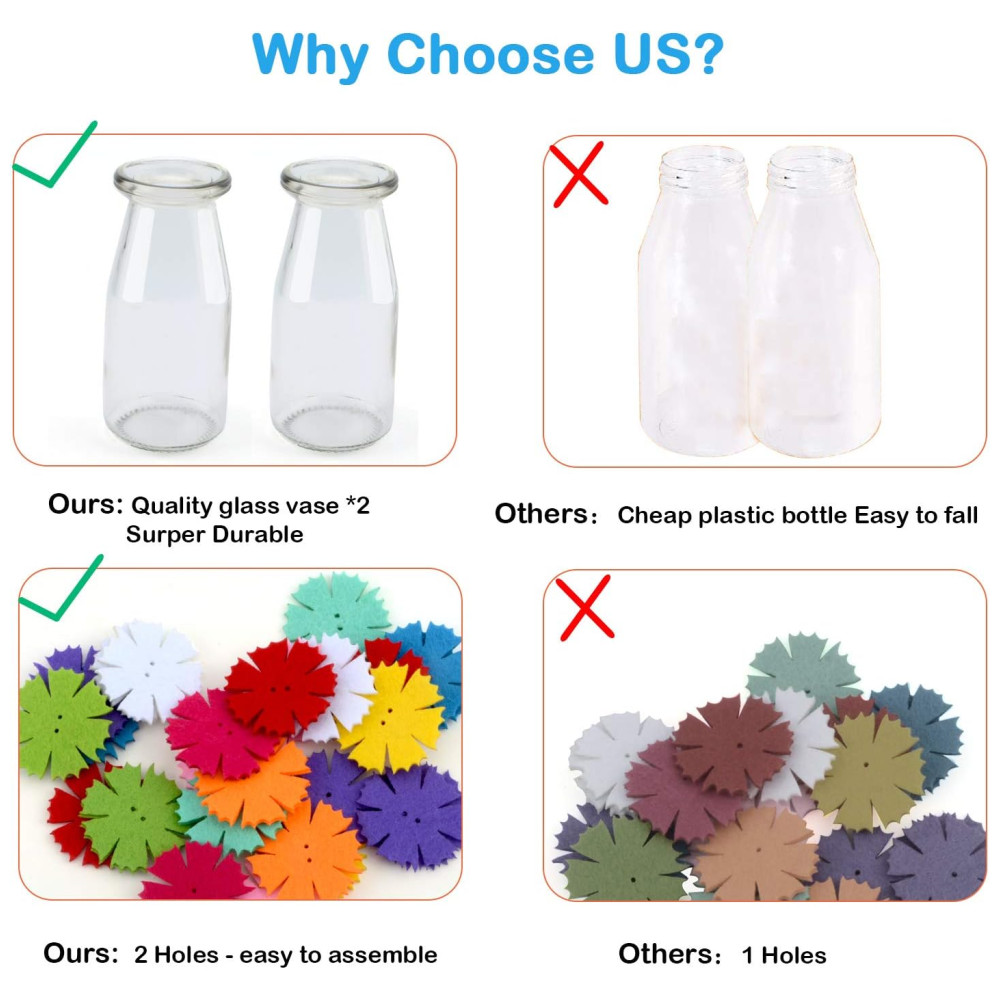 Why Choose US?

Ours: Quality glass vase *2
Surper Durable

Others： Cheap plastic bottle Easy to fall

Ours: 2 Holes - easy to assemble

Others： 1 Holes